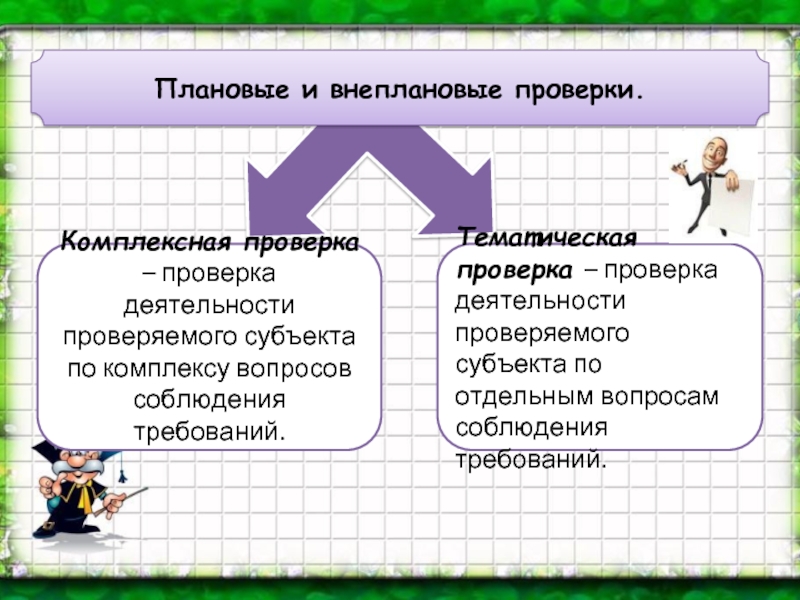 Плановые и внеплановые проверки.

Комплексная проверка – проверка деятельности проверяемого субъекта по комплексу вопросов соблюдения требований.

Тематическая проверка – проверка деятельности проверяемого субъекта по отдельным вопросам соблюдения требований.